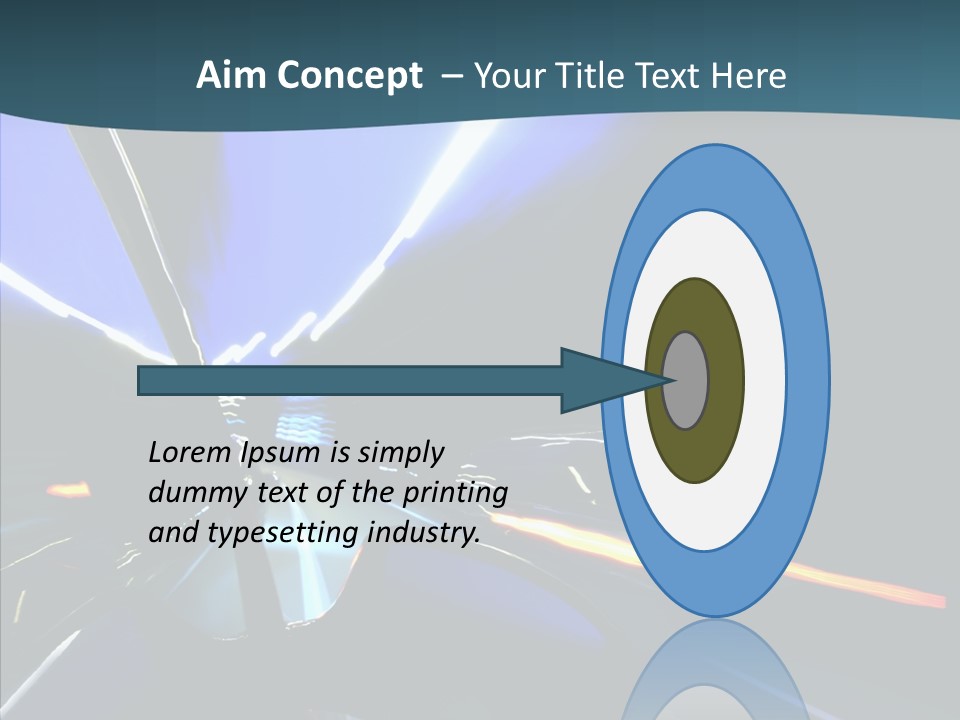 Aim Concept – Your Title Text Here

Lorem Ipsum is simply dummy text of the printing and typesetting industry.